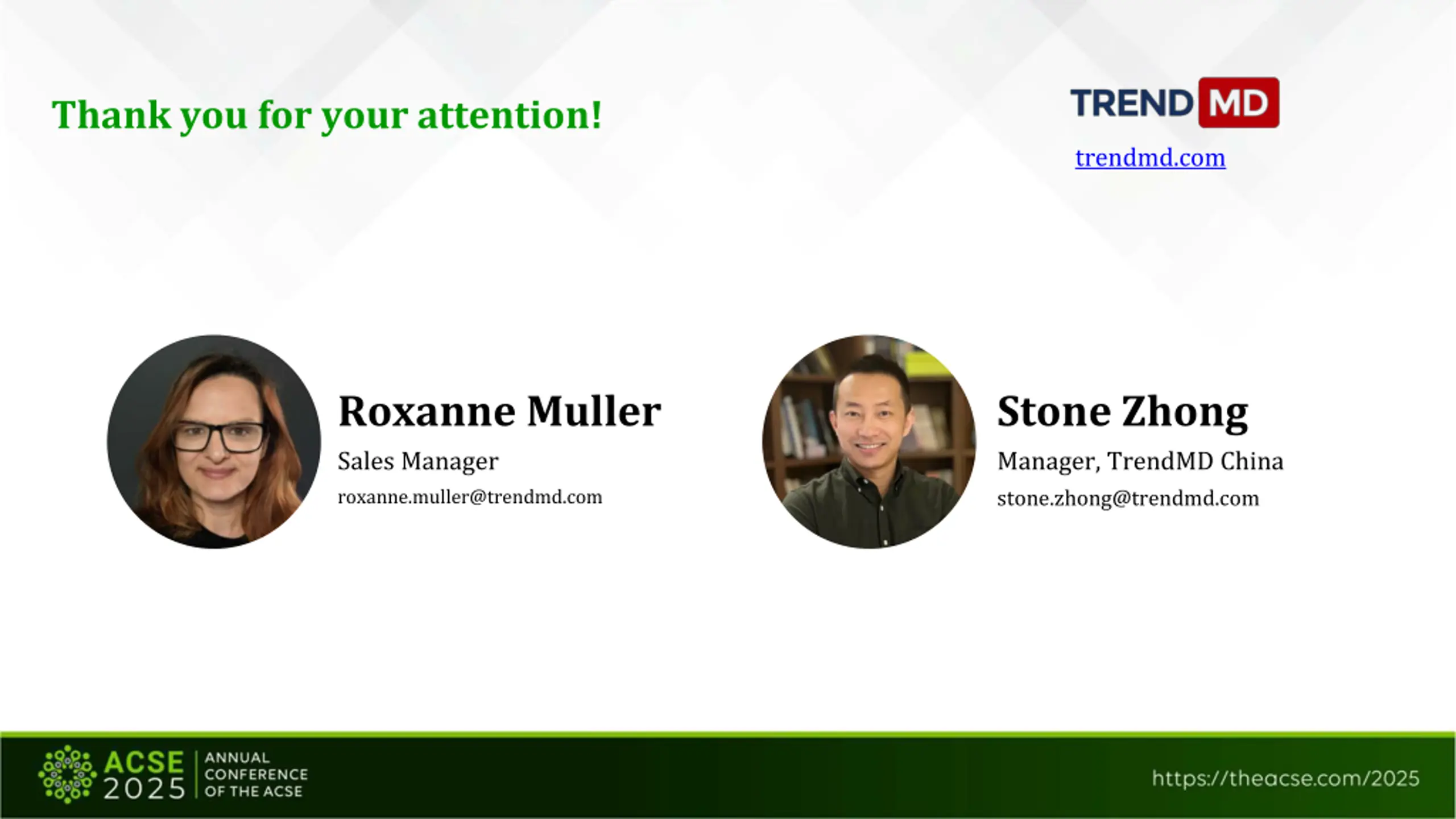 Thank you for your attention!

TREND MD

trendmd.com

Roxanne Muller
Sales Manager
roxanne.muller@trendmd.com

Stone Zhong
Manager, TrendMD China
stone.zhong@trendmd.com

ACSE 2025 ANNUAL CONFERENCE OF THE ACSE

https://theacse.com/2025